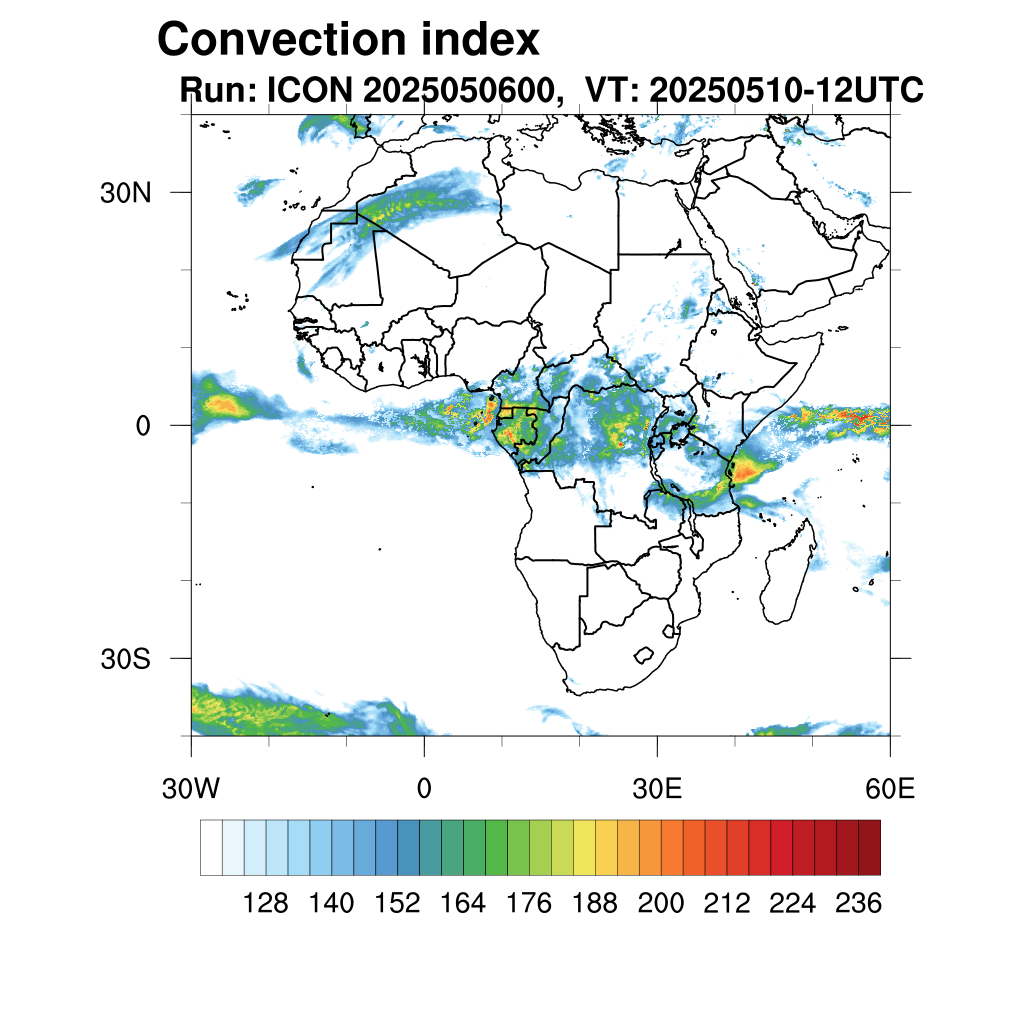 Convection index
Run: ICON 2025050600, VT: 20250510-12UTC

30N
0
30S
30W
0
30E
60E

128 140 152 164 176 188 200 212 224 236